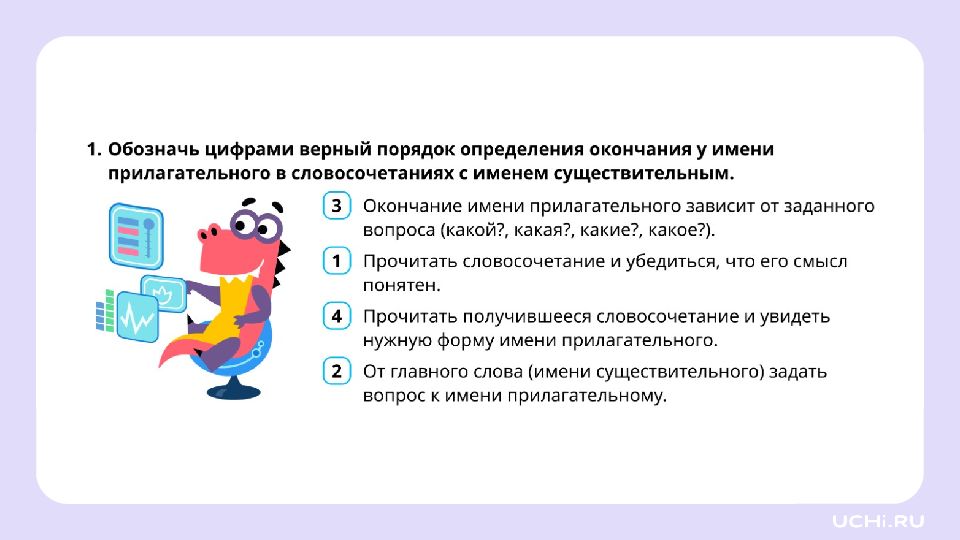 1. Обозначь цифрами верный порядок определения окончания у имени прилагательного в словосочетаниях с именем существительным.

3 Окончание имени прилагательного зависит от заданного вопроса (какой?, какая?, какие?, какое?).

1 Прочитать словосочетание и убедиться, что его смысл понятен.

4 Прочитать получившееся словосочетание и увидеть нужную форму имени прилагательного.

2 От главного слова (имени существительного) задать вопрос к имени прилагательному.

UCHi.RU